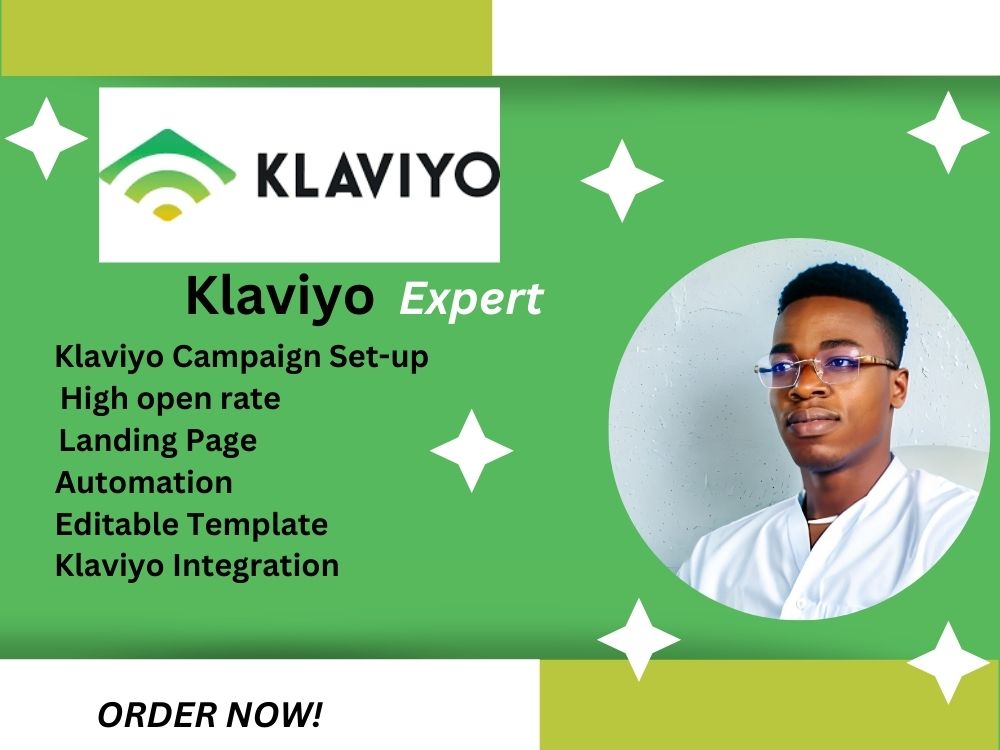 KLAVIYO

Klaviyo Expert

Klaviyo Campaign Set-up
High open rate
Landing Page
Automation
Editable Template
Klaviyo Integration

ORDER NOW!